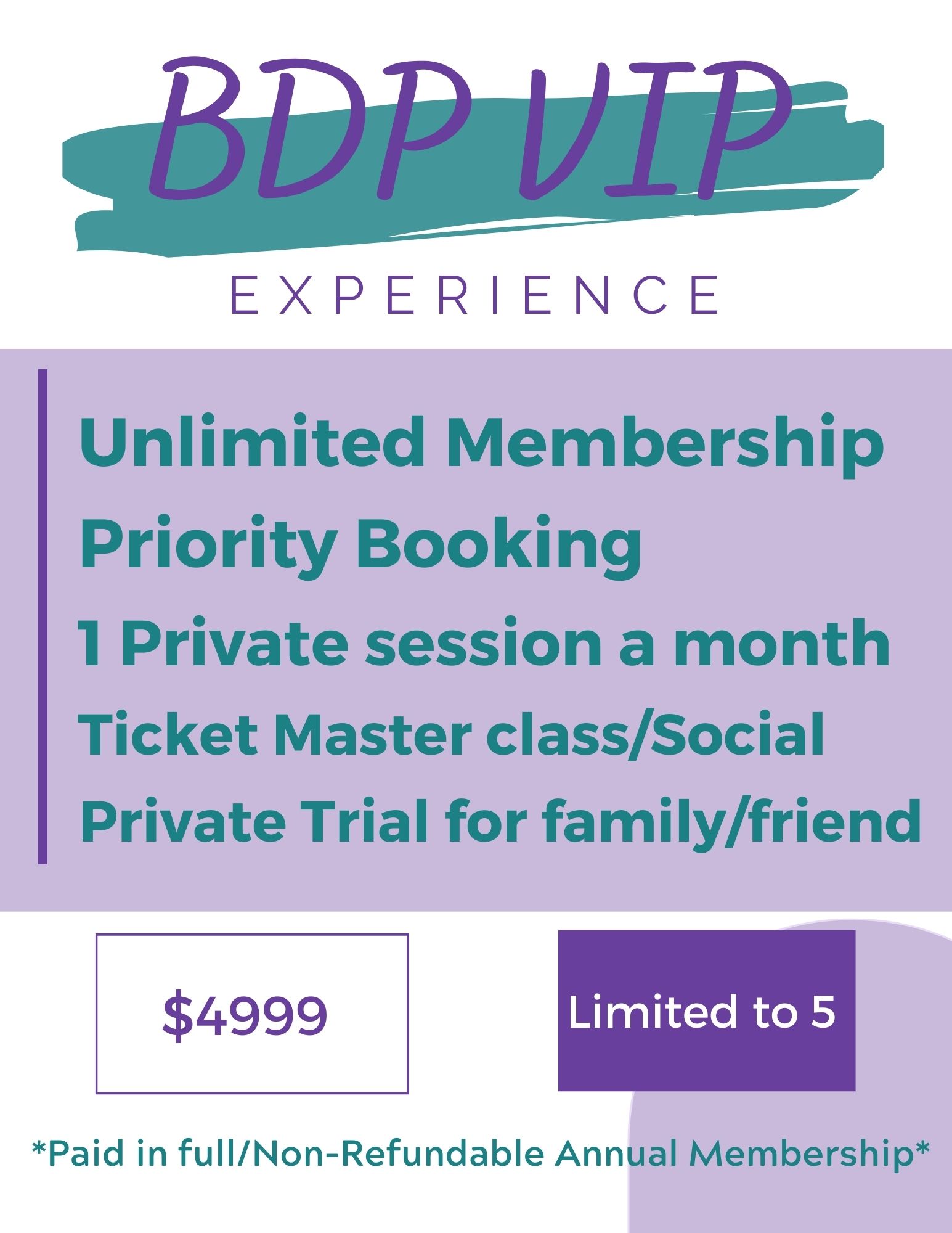 BDP VIP

EXPERIENCE

Unlimited Membership
Priority Booking
1 Private session a month
Ticket Master class/Social
Private Trial for family/friend

$4999

Limited to 5

*Paid in full/Non-Refundable Annual Membership*